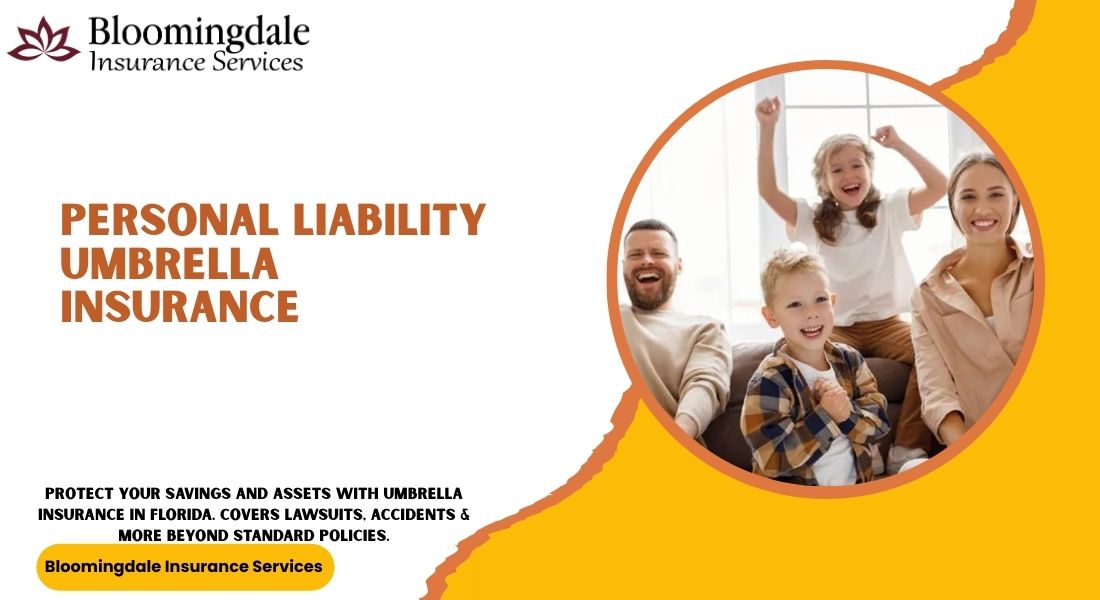 Bloomingdale
Insurance Services

PERSONAL LIABILITY UMBRELLA INSURANCE

PROTECT YOUR SAVINGS AND ASSETS WITH UMBRELLA INSURANCE IN FLORIDA. COVERS LAWSUITS, ACCIDENTS & MORE BEYOND STANDARD POLICIES.

Bloomingdale Insurance Services